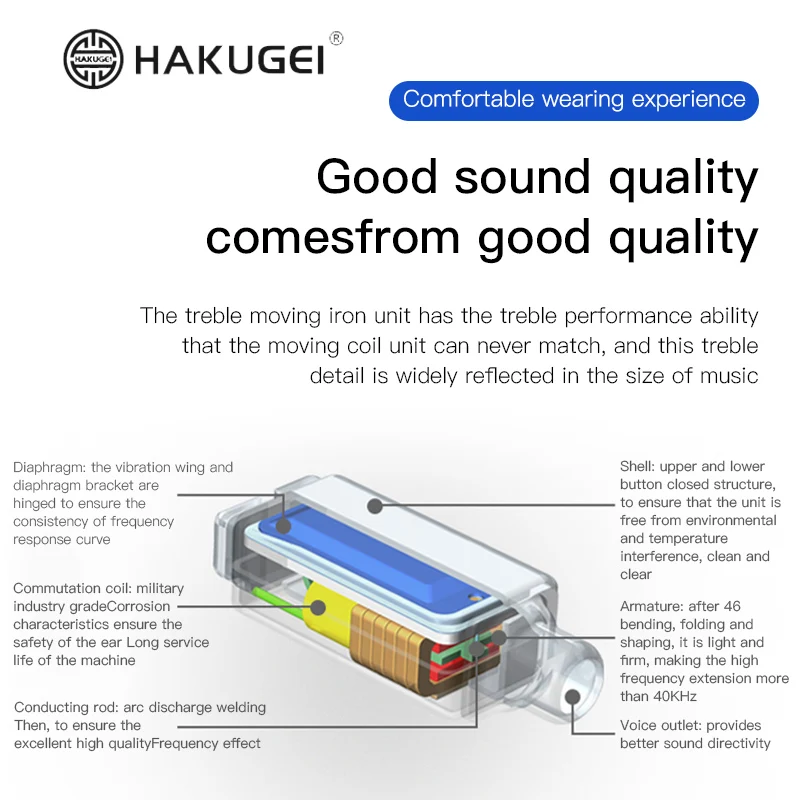 HAKUGEI HAKUGEI®

Comfortable wearing experience

Good sound quality comesfrom good quality

The treble moving iron unit has the treble performance ability that the moving coil unit can never match, and this treble detail is widely reflected in the size of music

Diaphragm: the vibration wing and diaphragm bracket are hinged to ensure the consistency of frequency response curve

Commutation coil: military industry gradeCorrosion characteristics ensure the safety of the ear Long service life of the machine

Conducting rod: arc discharge welding Then, to ensure the excellent high qualityFrequency effect

Shell: upper and lower button closed structure, to ensure that the unit is free from environmental and temperature interference, clean and clear

Armature: after 46 bending, folding and shaping, it is light and firm, making the high frequency extension more than 40KHz

Voice outlet: provides better sound directivity